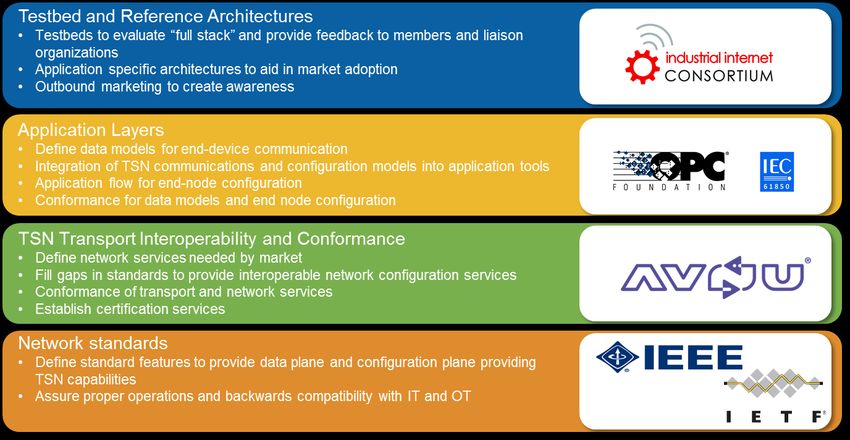 Testbed and Reference Architectures
• Testbeds to evaluate "full stack" and provide feedback to members and liaison organizations
• Application specific architectures to aid in market adoption
• Outbound marketing to create awareness

industrial internet CONSORTIUM

Application Layers
• Define data models for end-device communication
• Integration of TSN communications and configuration models into application tools
• Application flow for end-node configuration
• Conformance for data models and end node configuration

OPC FOUNDATION

IEC 61850

TSN Transport Interoperability and Conformance
• Define network services needed by market
• Fill gaps in standards to provide interoperable network configuration services
• Conformance of transport and network services
• Establish certification services

AVNU

Network standards
• Define standard features to provide data plane and configuration plane providing TSN capabilities
• Assure proper operations and backwards compatibility with IT and OT

IEEE

IETF